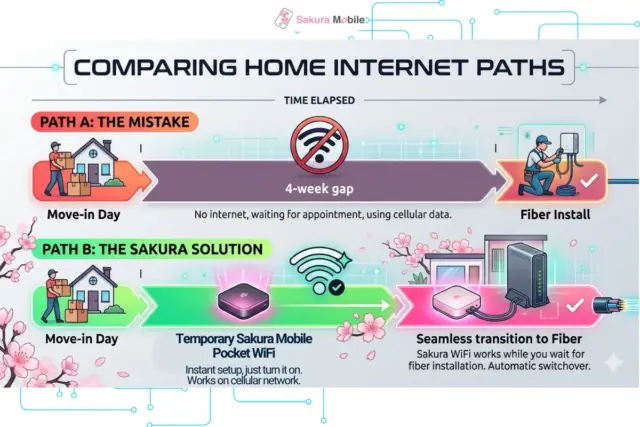 Sakura Mobile

COMPARING HOME INTERNET PATHS

TIME ELAPSED

PATH A: THE MISTAKE

4-week gap

Move-in Day

No internet, waiting for appointment, using cellular data.

Fiber Install

PATH B: THE SAKURA SOLUTION

Move-in Day

Temporary Sakura Mobile Pocket WiFi

Instant setup, just turn it on. Works on cellular network.

Seamless transition to Fiber

Sakura WiFi works while you wait for fiber installation. Automatic switchover.